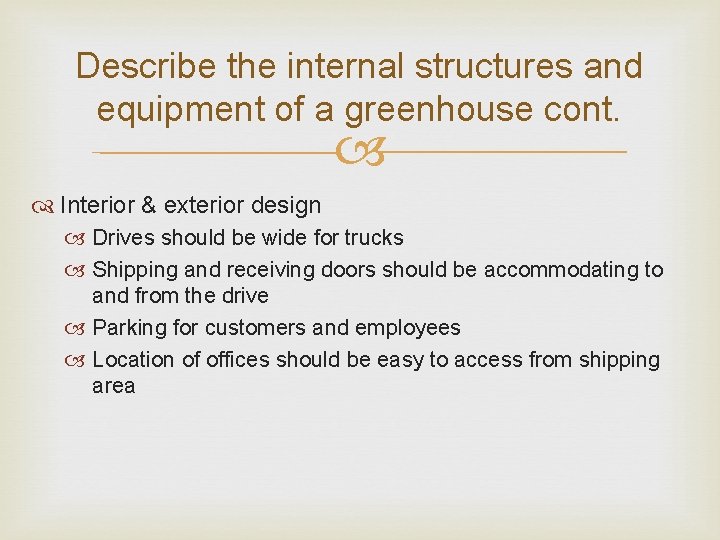 Describe the internal structures and equipment of a greenhouse cont.

Interior & exterior design

Drives should be wide for trucks

Shipping and receiving doors should be accommodating to and from the drive

Parking for customers and employees

Location of offices should be easy to access from shipping area